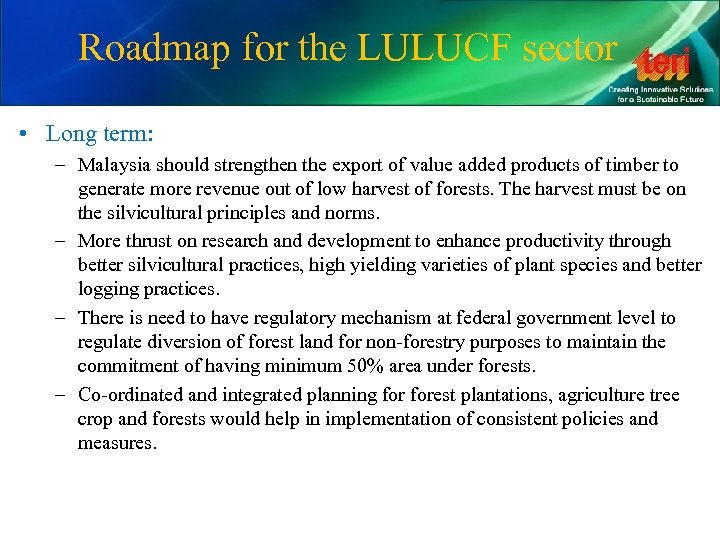 Roadmap for the LULUCF sector

teri
Creating Innovative Solutions for a Sustainable Future

• Long term:
– Malaysia should strengthen the export of value added products of timber to generate more revenue out of low harvest of forests. The harvest must be on the silvicultural principles and norms.
– More thrust on research and development to enhance productivity through better silvicultural practices, high yielding varieties of plant species and better logging practices.
– There is need to have regulatory mechanism at federal government level to regulate diversion of forest land for non-forestry purposes to maintain the commitment of having minimum 50% area under forests.
– Co-ordinated and integrated planning for forest plantations, agriculture tree crop and forests would help in implementation of consistent policies and measures.